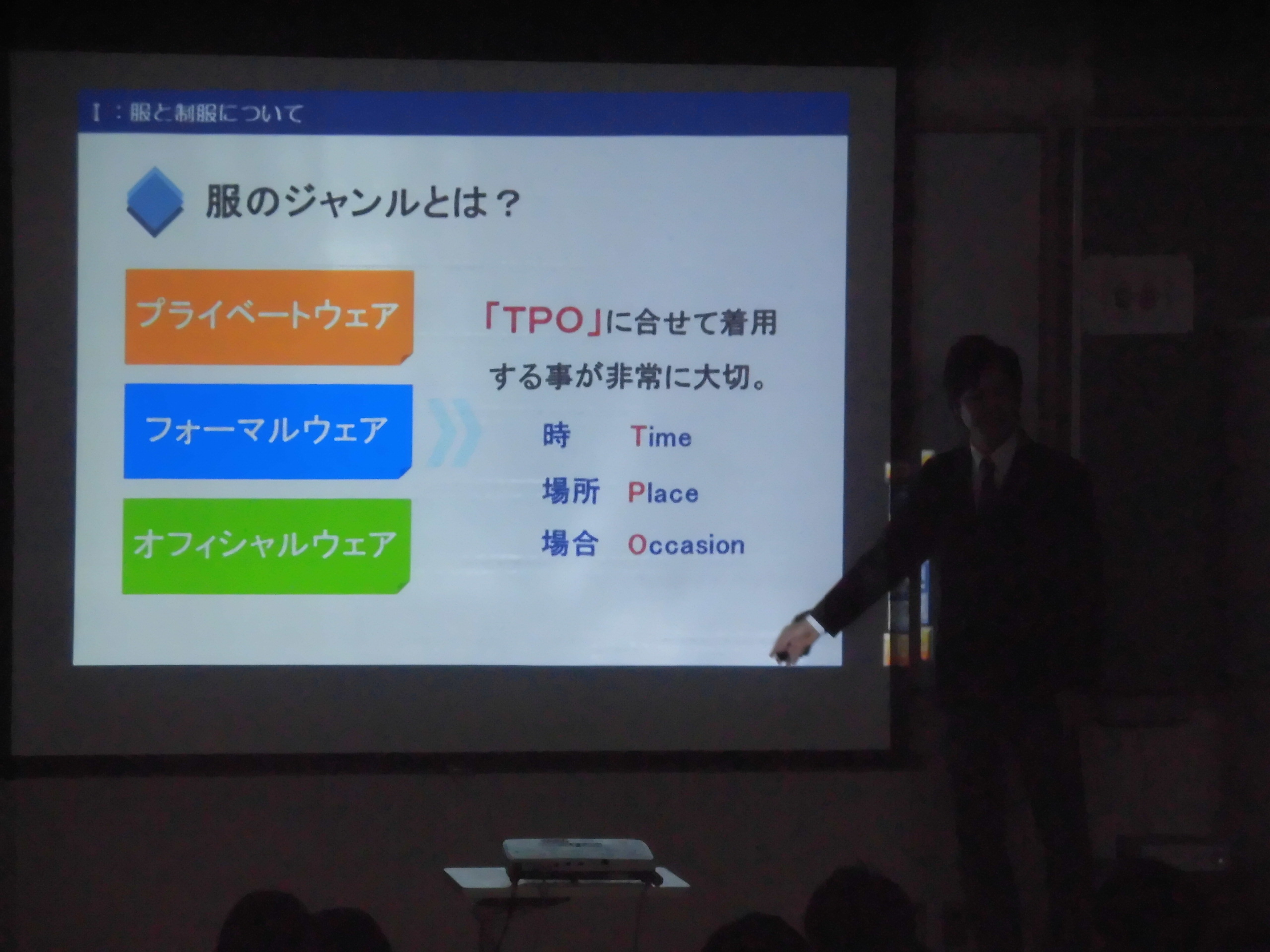 Ⅰ：服と制服について

服のジャンルとは？

プライベートウェア

フォーマルウェア

オフィシャルウェア

「TPO」に合せて着用する事が非常に大切。

時　Time

場所　Place

場合　Occasion